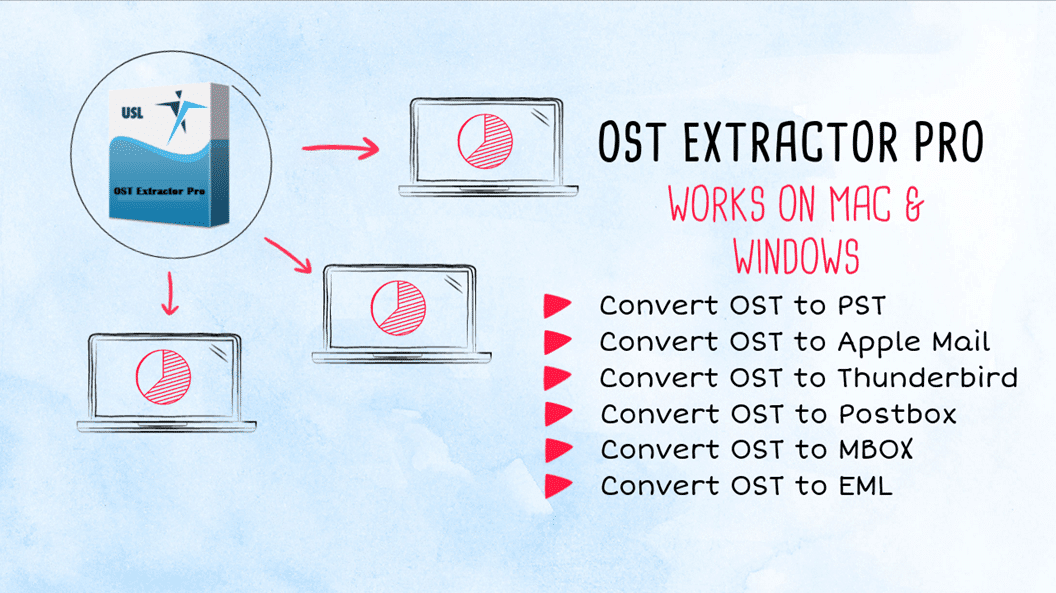 USL

OST Extractor Pro

OST EXTRACTOR PRO

WORKS ON MAC & WINDOWS

Convert OST to PST
Convert OST to Apple Mail
Convert OST to Thunderbird
Convert OST to Postbox
Convert OST to MBOX
Convert OST to EML